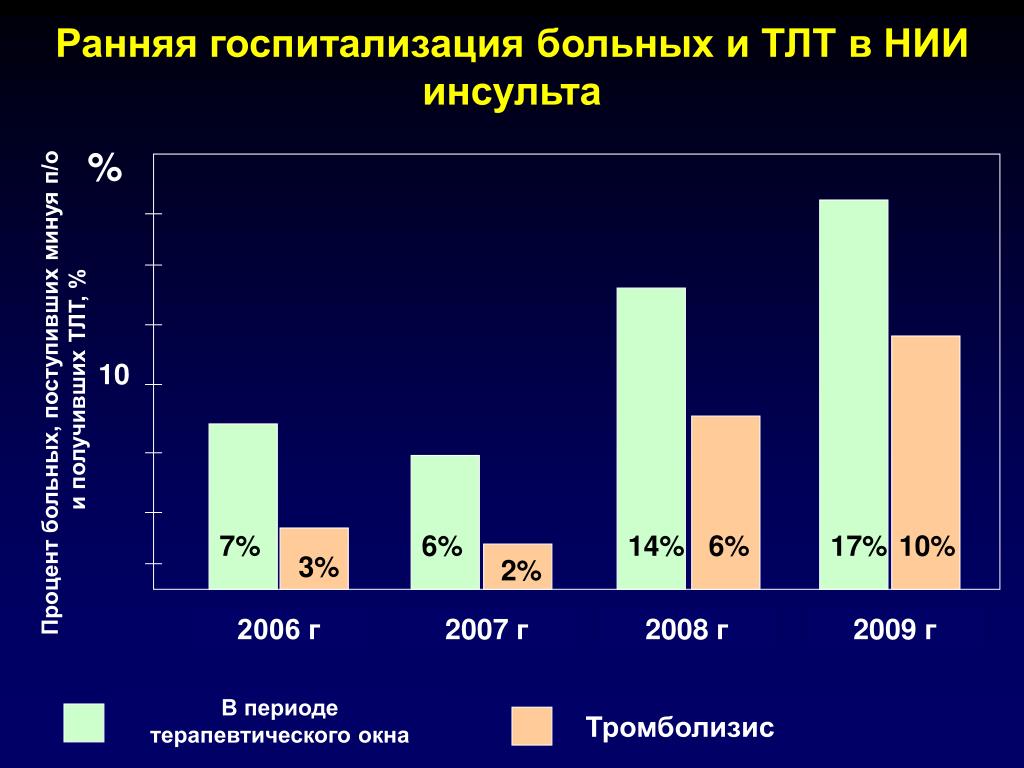 Ранняя госпитализация больных и ТЛТ в НИИ инсульта

Процент больных, поступивших минуя п/о и получивших ТЛТ, %

%

10

7%
3%
6%
2%
14%
6%
17%
10%

2006 г
2007 г
2008 г
2009 г

В периоде терапевтического окна

Тромболизис